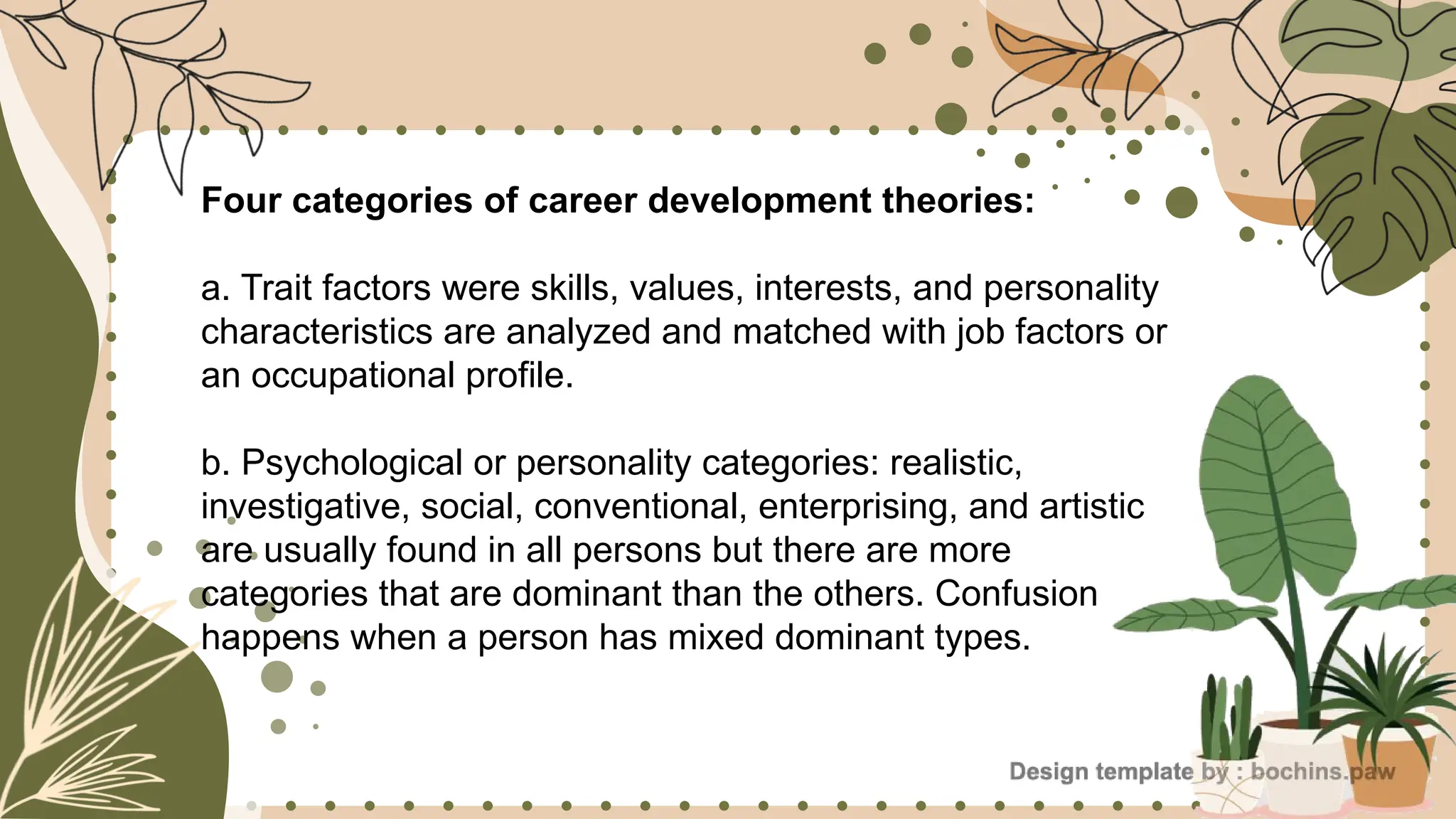 Four categories of career development theories:

a. Trait factors were skills, values, interests, and personality characteristics are analyzed and matched with job factors or an occupational profile.

b. Psychological or personality categories: realistic, investigative, social, conventional, enterprising, and artistic are usually found in all persons but there are more categories that are dominant than the others. Confusion happens when a person has mixed dominant types.

Design template by : bochins.paw